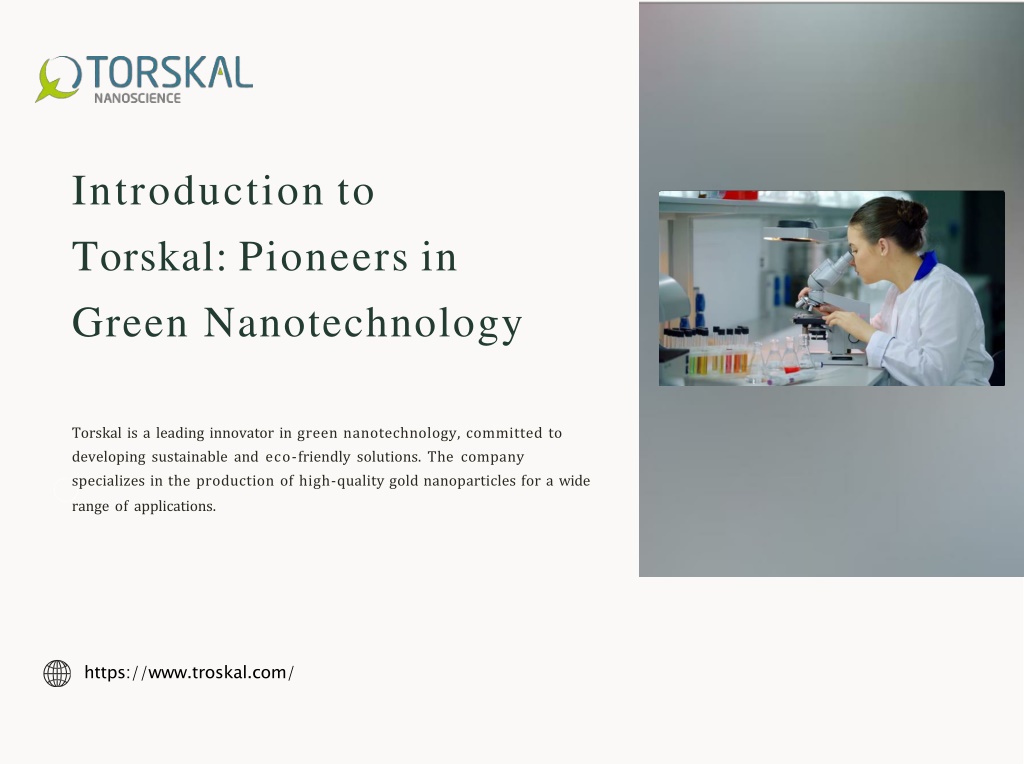 TORSKAL
NANOSCIENCE

Introduction to Torskal: Pioneers in Green Nanotechnology

Torskal is a leading innovator in green nanotechnology, committed to developing sustainable and eco-friendly solutions. The company specializes in the production of high-quality gold nanoparticles for a wide range of applications.

https://www.troskal.com/